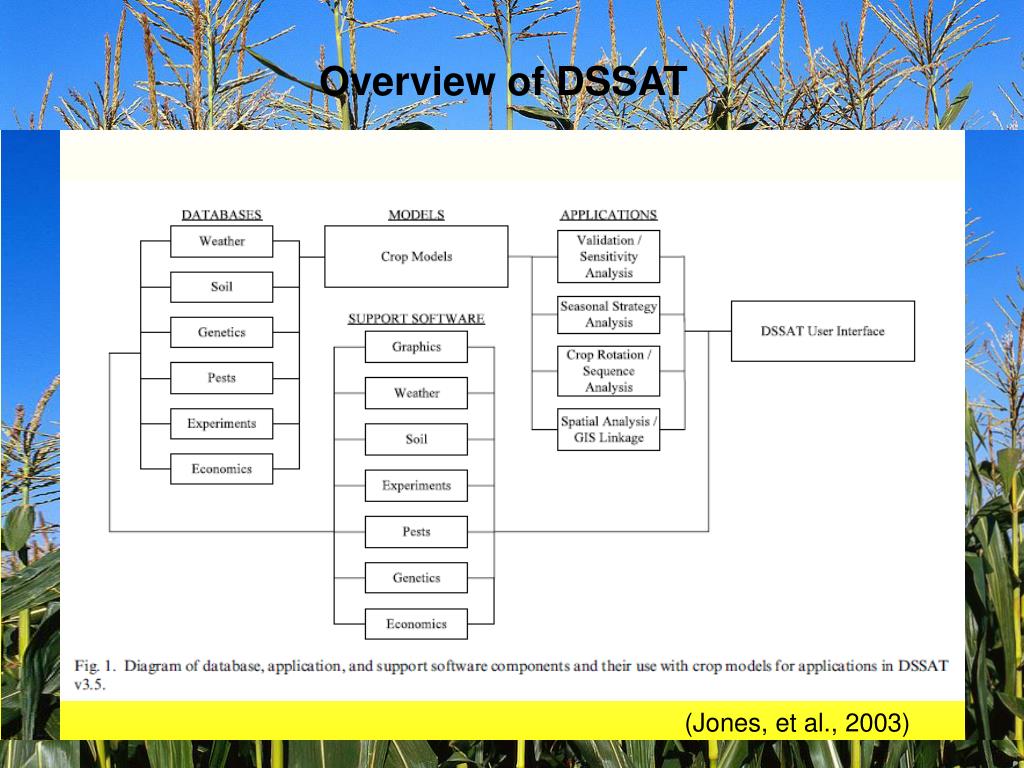 Overview of DSSAT

DATABASES

Weather

Soil

Genetics

Pests

Experiments

Economics

MODELS

Crop Models

SUPPORT SOFTWARE

Graphics

Weather

Soil

Experiments

Pests

Genetics

Economics

APPLICATIONS

Validation / Sensitivity Analysis

Seasonal Strategy Analysis

Crop Rotation / Sequence Analysis

Spatial Analysis / GIS Linkage

DSSAT User Interface

Fig. 1. Diagram of database, application, and support software components and their use with crop models for applications in DSSAT v3.5.

(Jones, et al., 2003)